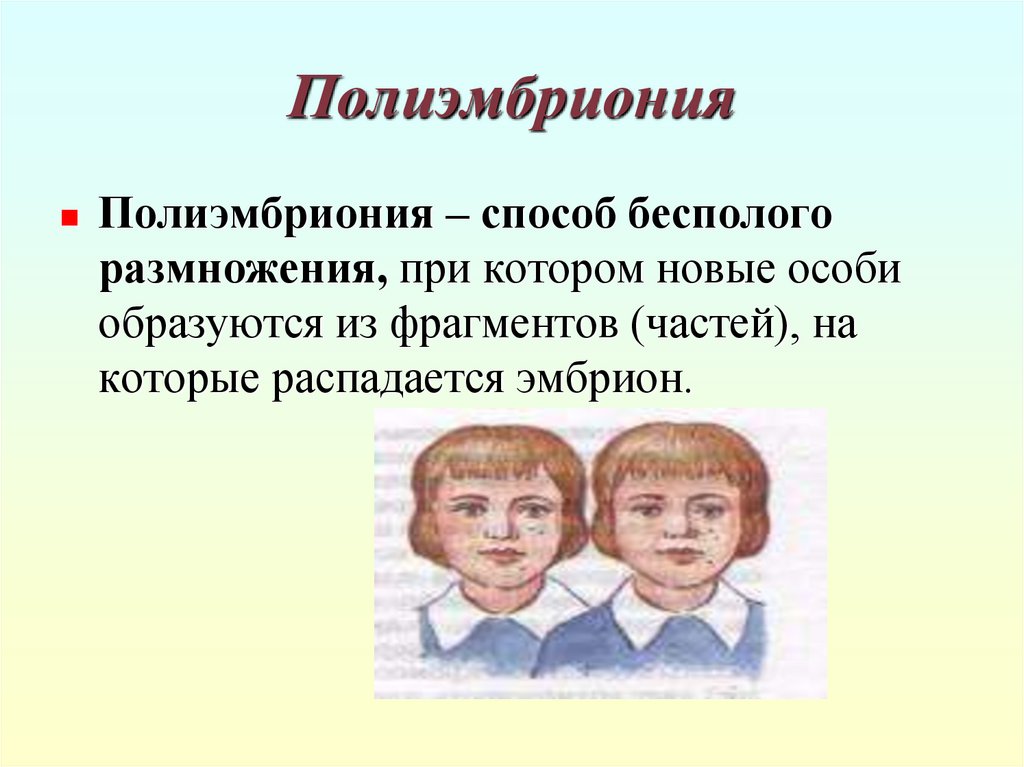 Полиэмбриония

Полиэмбриония – способ бесполого размножения, при котором новые особи образуются из фрагментов (частей), на которые распадается эмбрион.